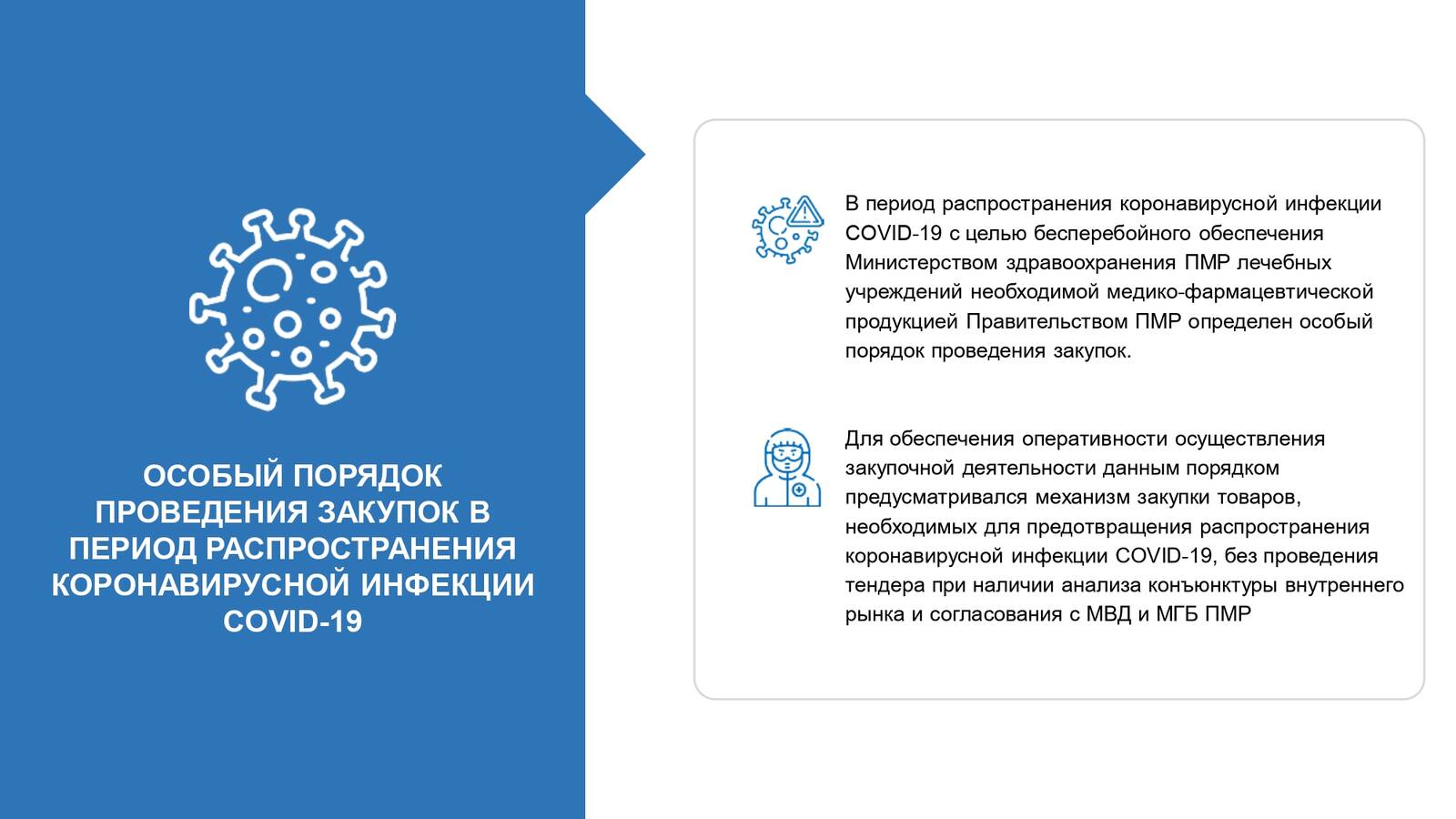 ОСОБЫЙ ПОРЯДОК ПРОВЕДЕНИЯ ЗАКУПОК В ПЕРИОД РАСПРОСТРАНЕНИЯ КОРОНАВИРУСНОЙ ИНФЕКЦИИ COVID-19

В период распространения коронавирусной инфекции COVID-19 с целью бесперебойного обеспечения Министерством здравоохранения ПМР лечебных учреждений необходимой медико-фармацевтической продукцией Правительством ПМР определен особый порядок проведения закупок.

Для обеспечения оперативности осуществления закупочной деятельности данным порядком предусматривался механизм закупки товаров, необходимых для предотвращения распространения коронавирусной инфекции COVID-19, без проведения тендера при наличии анализа конъюнктуры внутреннего рынка и согласования с МВД и МГБ ПМР